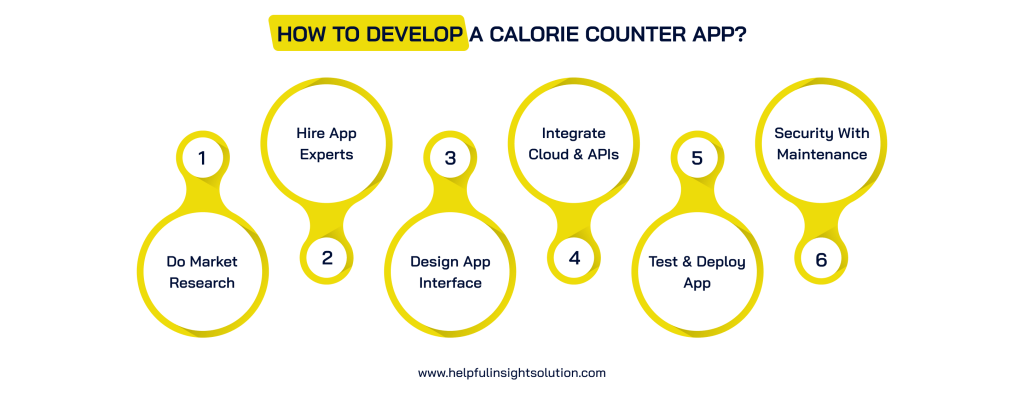 HOW TO DEVELOP A CALORIE COUNTER APP?

1

Do Market Research

Hire App Experts

2

3

Design App Interface

Integrate Cloud & APIs

4

5

Test & Deploy App

Security With Maintenance

6

www.helpfulinsightsolution.com